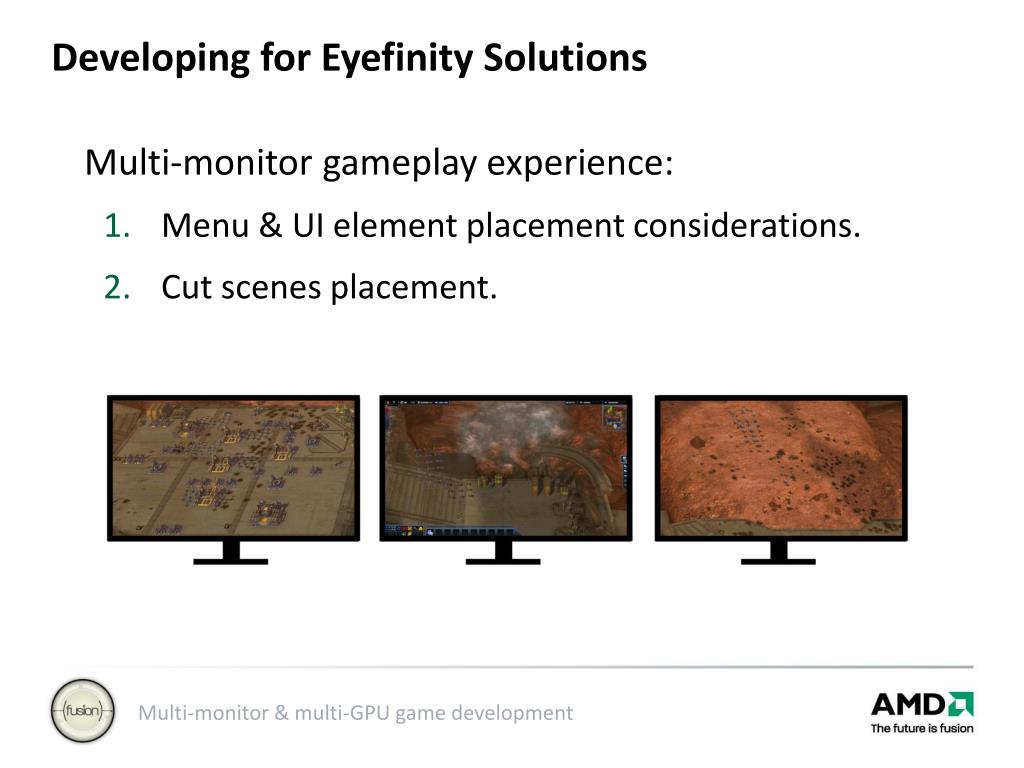 Developing for Eyefinity Solutions

Multi-monitor gameplay experience:

1. Menu & UI element placement considerations.
2. Cut scenes placement.

fusion

Multi-monitor & multi-GPU game development

AMD
The future is fusion